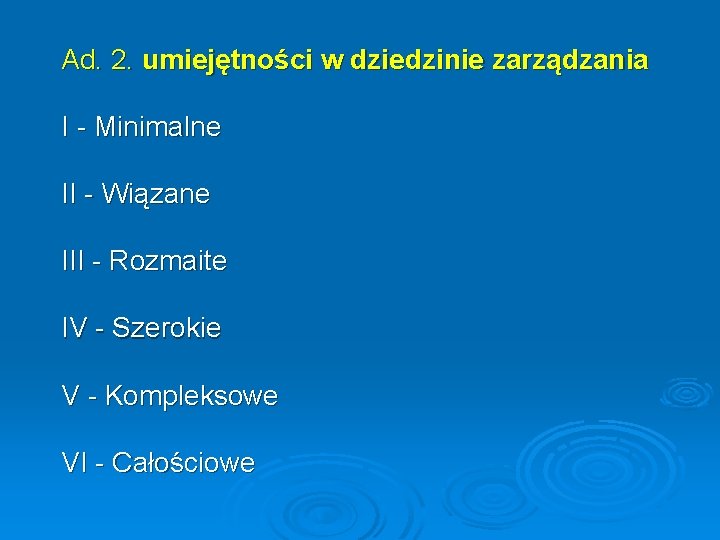 Ad. 2. umiejętności w dziedzinie zarządzania

I - Minimalne

II - Wiązane

III - Rozmaite

IV - Szerokie

V - Kompleksowe

VI - Całościowe